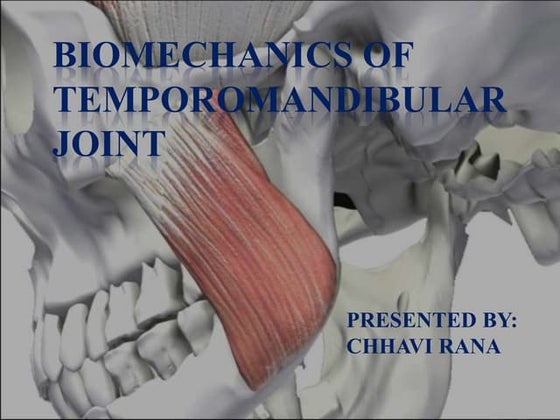 BIOMECHANICS OF TEMPOROMANDIBULAR JOINT

PRESENTED BY:
CHHAVI RANA